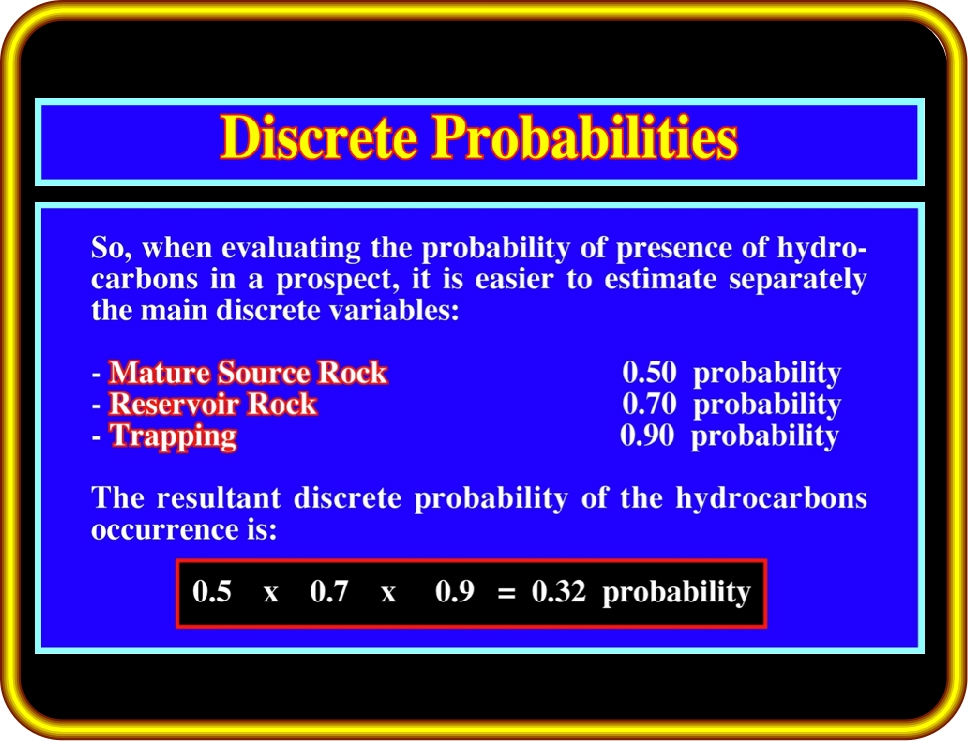 Discrete Probabilities

So, when evaluating the probability of presence of hydrocarbons in a prospect, it is easier to estimate separately the main discrete variables:

- Mature Source Rock 0.50 probability
- Reservoir Rock 0.70 probability
- Trapping 0.90 probability

The resultant discrete probability of the hydrocarbons occurrence is:

0.5 x 0.7 x 0.9 = 0.32 probability